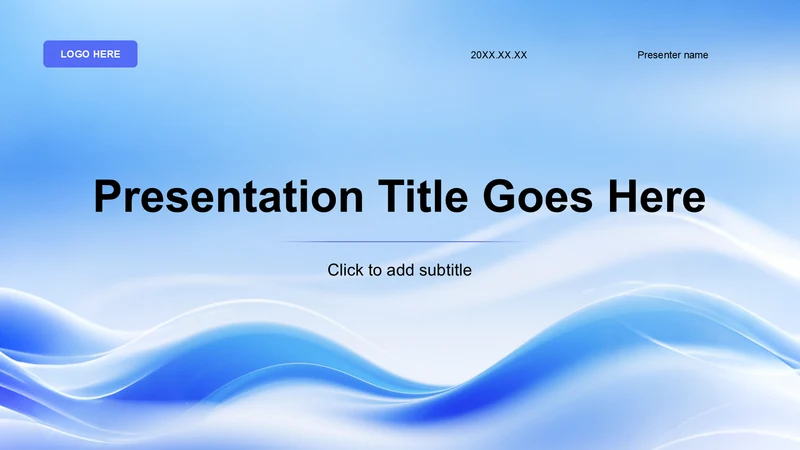 LOGO HERE

20XX.XX.XX

Presenter name

Presentation Title Goes Here

Click to add subtitle